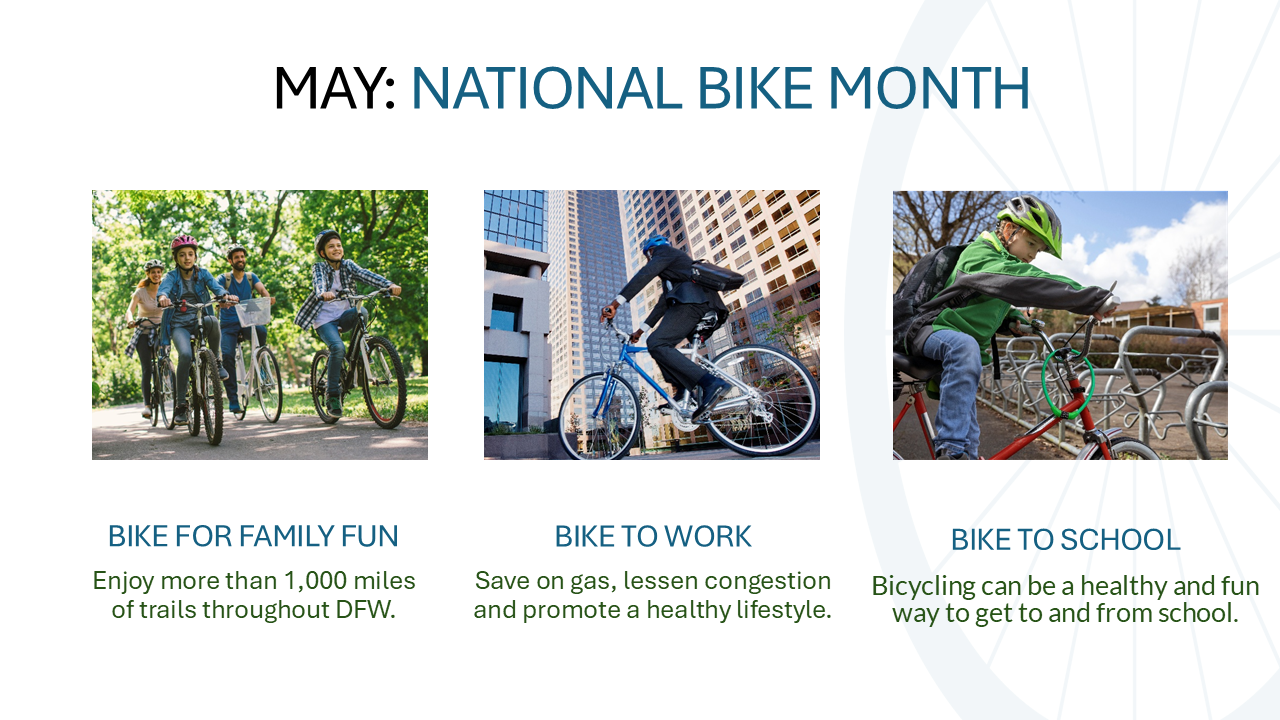 MAY: NATIONAL BIKE MONTH

BIKE FOR FAMILY FUN

Enjoy more than 1,000 miles of trails throughout DFW.

BIKE TO WORK

Save on gas, lessen congestion and promote a healthy lifestyle.

BIKE TO SCHOOL

Bicycling can be a healthy and fun way to get to and from school.